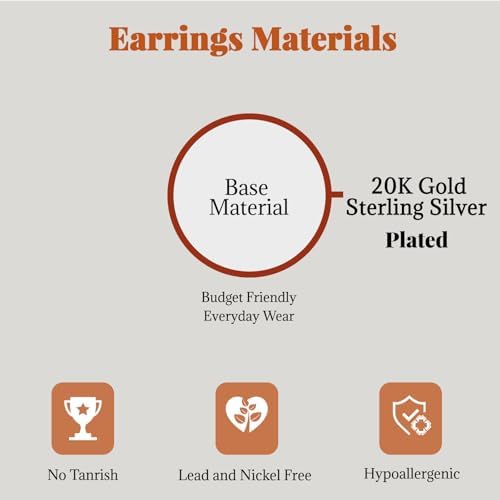 Earrings Materials

Base Material

20K Gold Sterling Silver
Plated

Budget Friendly
Everyday Wear

No Tanrish

Lead and Nickel Free

Hypoallergenic